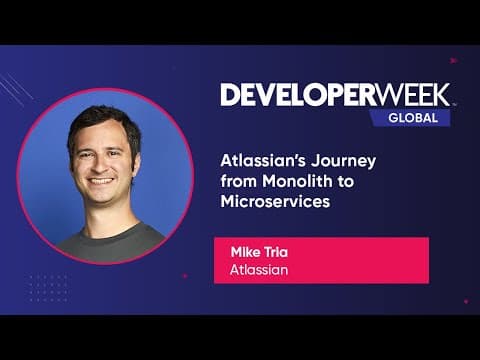 DEVELOPERWEEK
GLOBAL

Atlassian's Journey from Monolith to Microservices

Mike Tria
Atlassian